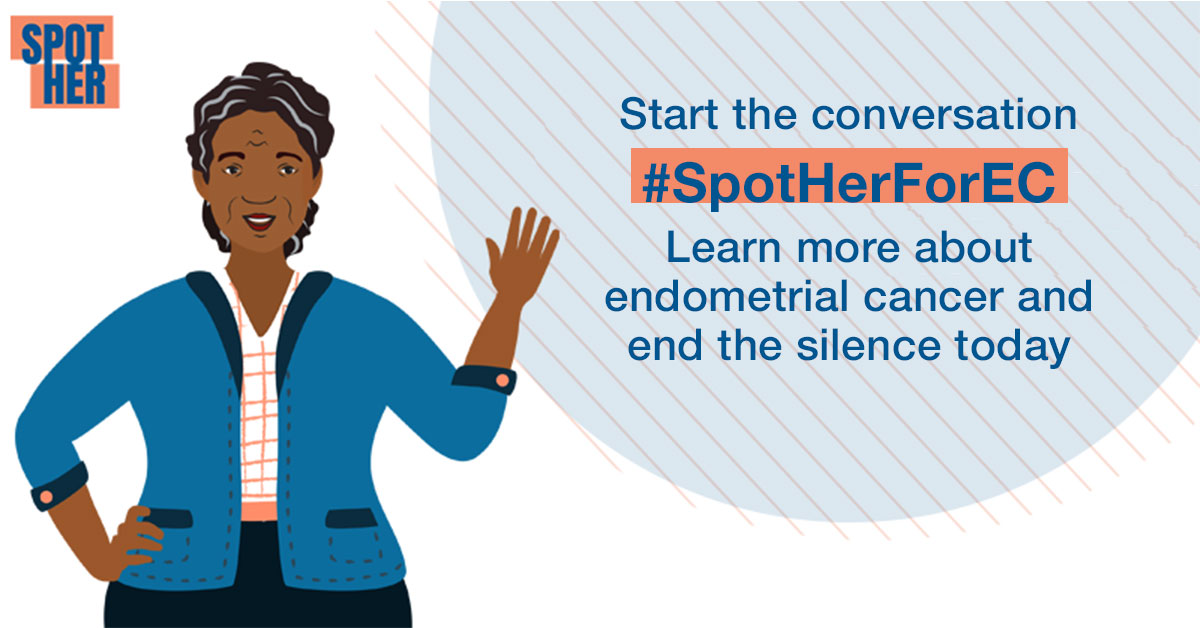 SPOT
HER

Start the conversation
#SpotHerForEC
Learn more about endometrial cancer and end the silence today